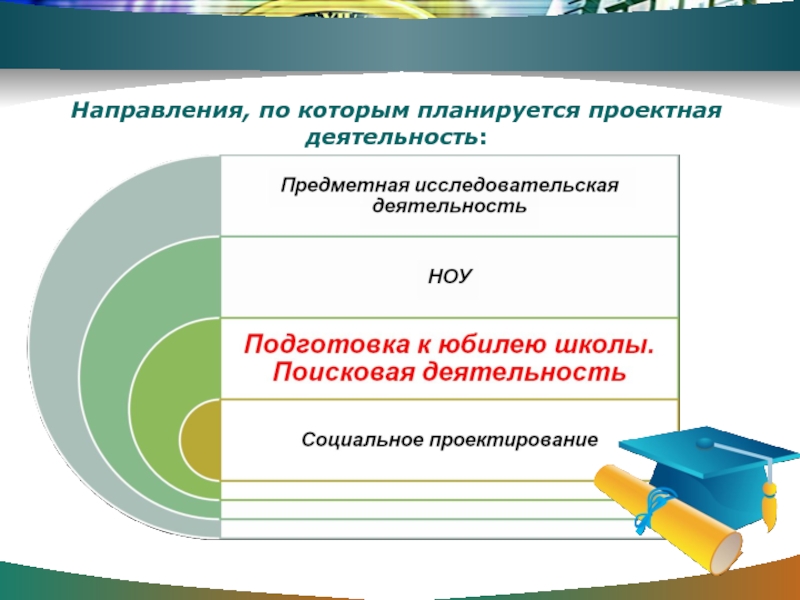 Направления, по которым планируется проектная деятельность:

Предметная исследовательская деятельность

НОУ

Подготовка к юбилею школы. Поисковая деятельность

Социальное проектирование